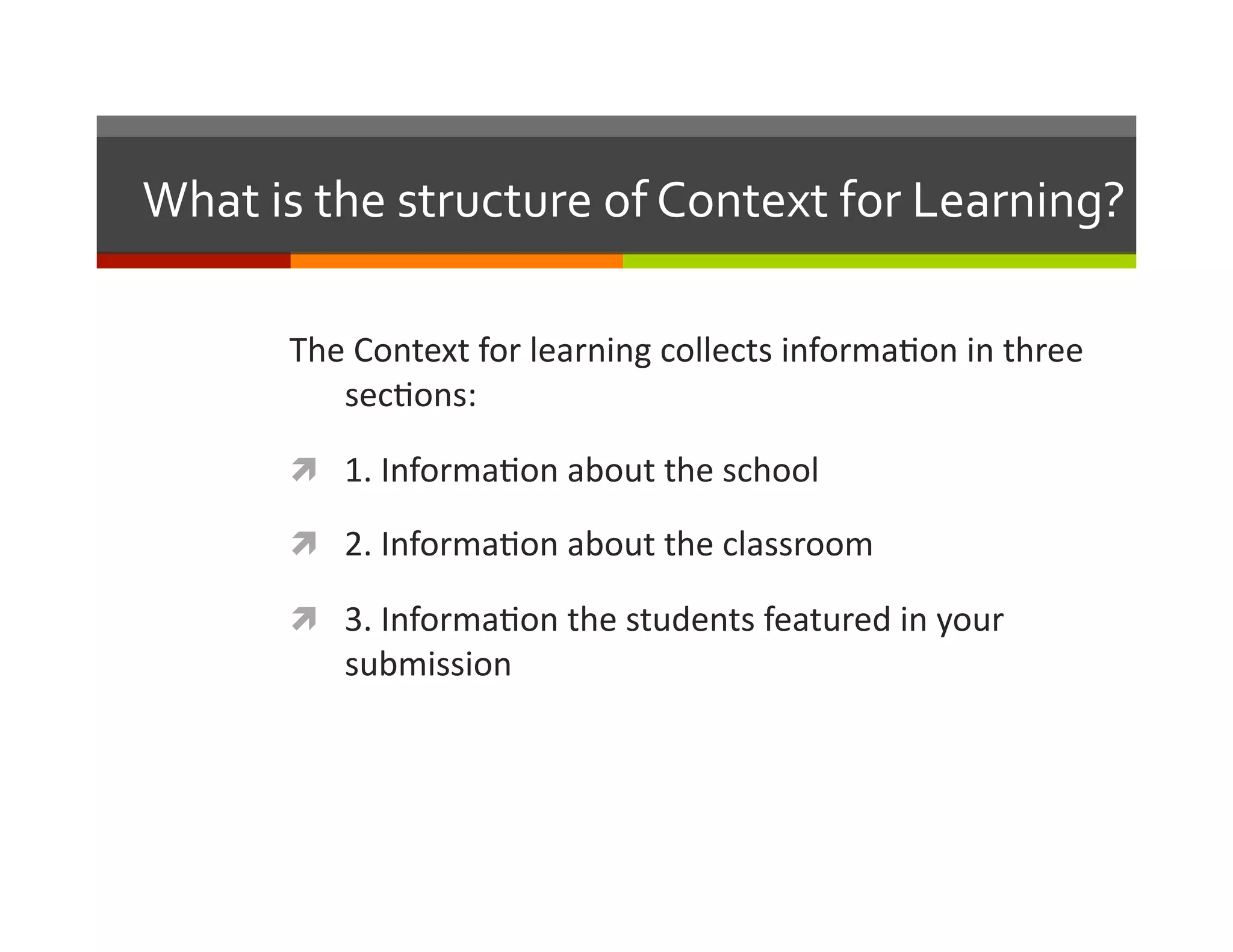 What is the structure of Context for Learning?

The Context for learning collects information in three sections:

1. Information about the school

2. Information about the classroom

3. Information the students featured in your submission